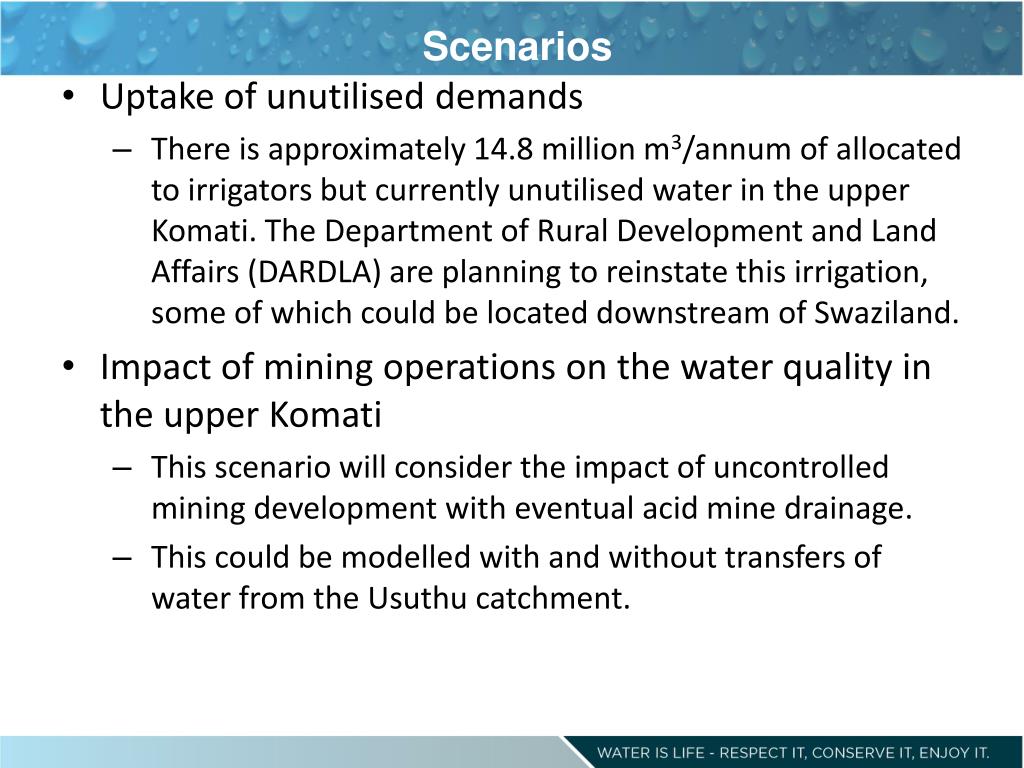 Scenarios

• Uptake of unutilised demands

– There is approximately 14.8 million $m^3$/annum of allocated to irrigators but currently unutilised water in the upper Komati. The Department of Rural Development and Land Affairs (DARDLA) are planning to reinstate this irrigation, some of which could be located downstream of Swaziland.

• Impact of mining operations on the water quality in the upper Komati

– This scenario will consider the impact of uncontrolled mining development with eventual acid mine drainage.

– This could be modelled with and without transfers of water from the Usuthu catchment.

WATER IS LIFE - RESPECT IT, CONSERVE IT, ENJOY IT.